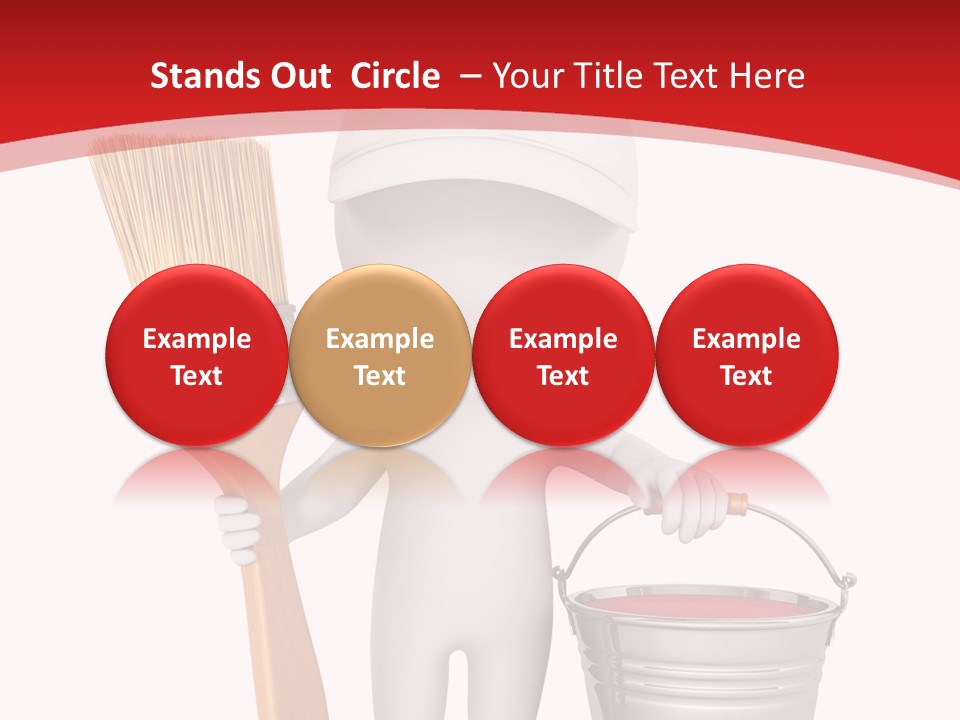 Stands Out Circle – Your Title Text Here

Example Text

Example Text

Example Text

Example Text